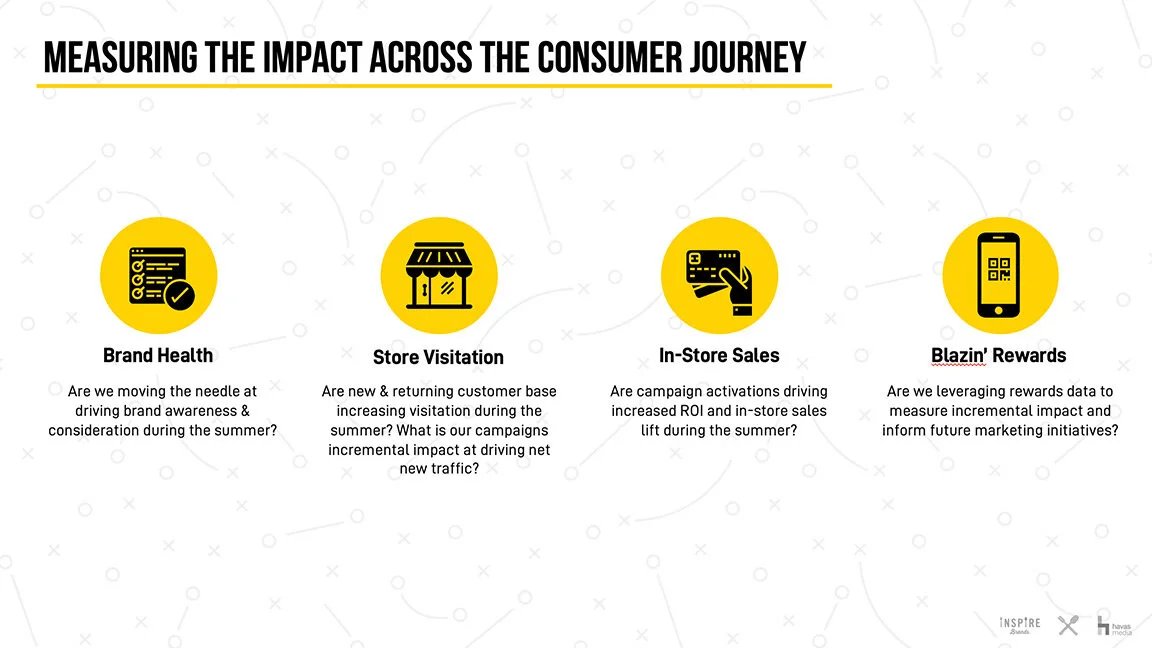 MEASURING THE IMPACT ACROSS THE CONSUMER JOURNEY

Brand Health

Are we moving the needle at driving brand awareness & consideration during the summer?

Store Visitation

Are new & returning customer base increasing visitation during the summer? What is our campaigns incremental impact at driving net new traffic?

In-Store Sales

Are campaign activations driving increased ROI and in-store sales lift during the summer?

Blazin' Rewards

Are we leveraging rewards data to measure incremental impact and inform future marketing initiatives?

INSPIRE Brands

havas media